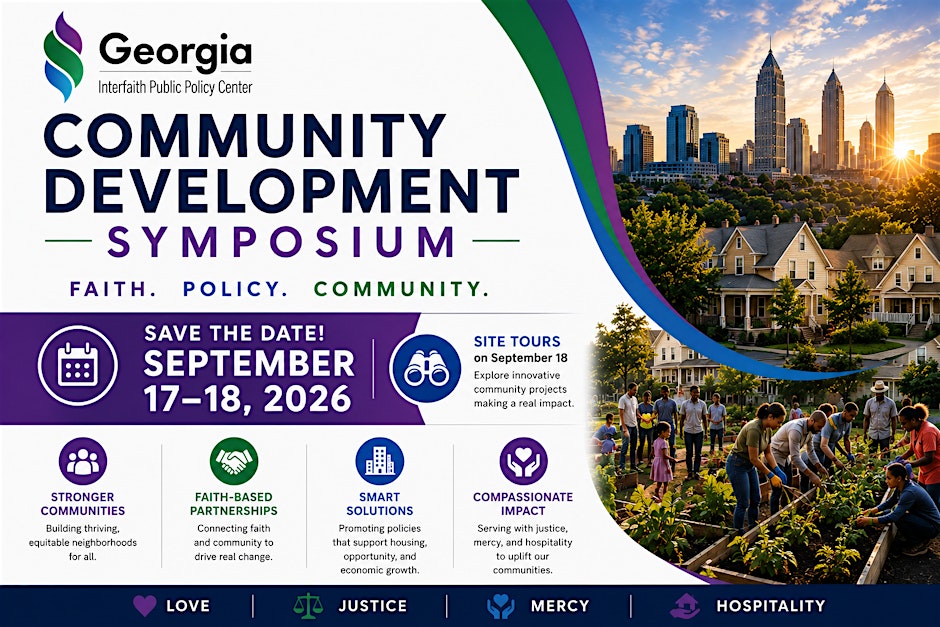 Georgia
Interfaith Public Policy Center

COMMUNITY DEVELOPMENT
SYMPOSIUM

FAITH. POLICY. COMMUNITY.

SAVE THE DATE!
SEPTEMBER 17–18, 2026

SITE TOURS on September 18
Explore innovative community projects making a real impact.

STRONGER COMMUNITIES
Building thriving, equitable neighborhoods for all.

FAITH-BASED PARTNERSHIPS
Connecting faith and community to drive real change.

SMART SOLUTIONS
Promoting policies that support housing, opportunity, and economic growth.

COMPASSIONATE IMPACT
Serving with justice, mercy, and hospitality to uplift our communities.

LOVE | JUSTICE | MERCY | HOSPITALITY